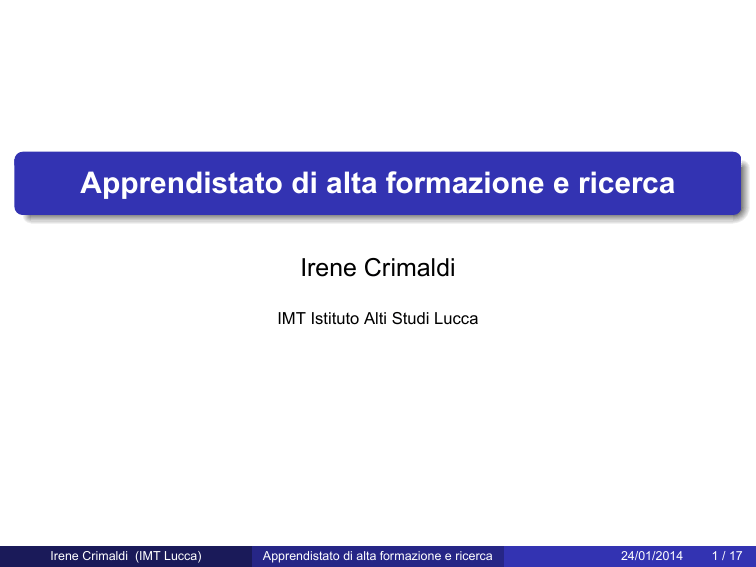 Apprendistato di alta formazione e ricerca

Irene Crimaldi

IMT Istituto Alti Studi Lucca

Irene Crimaldi (IMT Lucca) Apprendistato di alta formazione e ricerca 24/01/2014 1 / 17